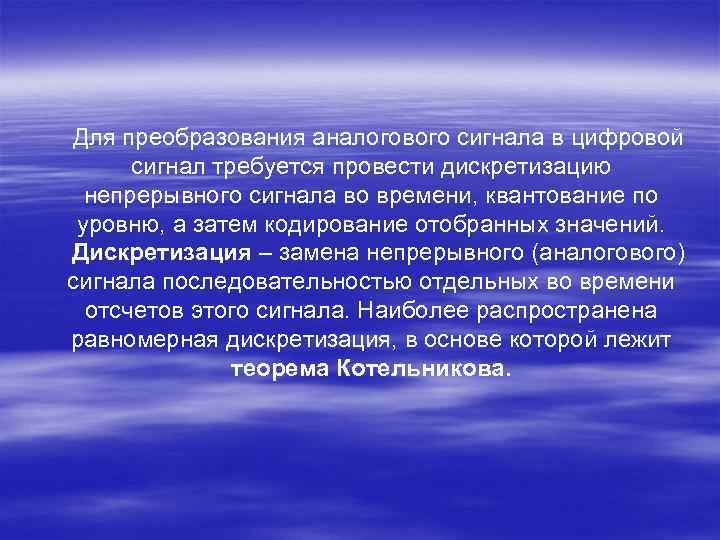 Для преобразования аналогового сигнала в цифровой сигнал требуется провести дискретизацию непрерывного сигнала во времени, квантование по уровню, а затем кодирование отобранных значений.

Дискретизация – замена непрерывного (аналогового) сигнала последовательностью отдельных во времени отсчетов этого сигнала. Наиболее распространена равномерная дискретизация, в основе которой лежит теорема Котельникова.